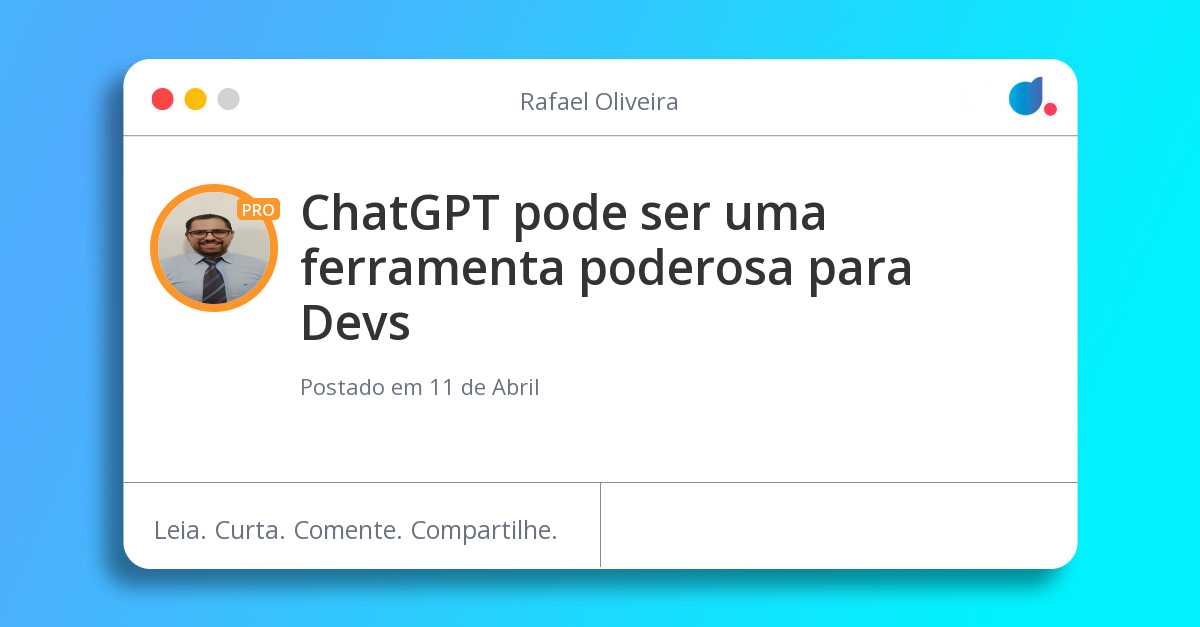 Rafael Oliveira

PRO

ChatGPT pode ser uma ferramenta poderosa para Devs

Postado em 11 de Abril

Leia. Curta. Comente. Compartilhe.